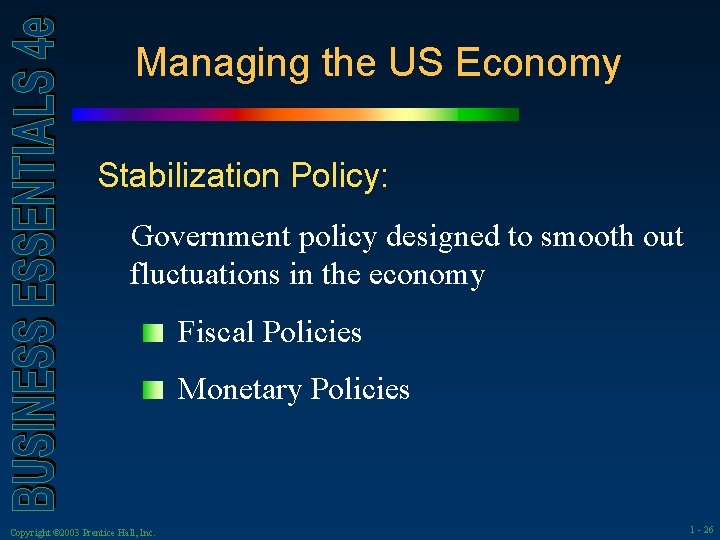 BUSINESS ESSENTIALS 4e

Managing the US Economy

Stabilization Policy:

Government policy designed to smooth out fluctuations in the economy

Fiscal Policies

Monetary Policies

Copyright ©2003 Prentice Hall, Inc.

1 - 26